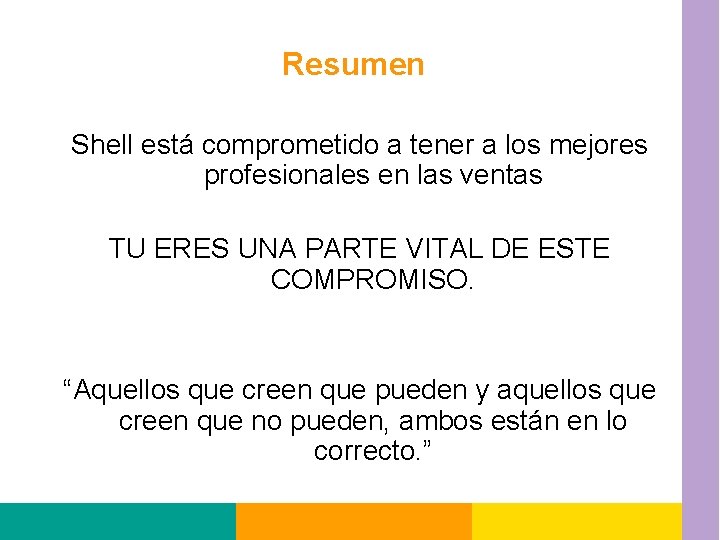 Resumen

Shell está comprometido a tener a los mejores profesionales en las ventas

TU ERES UNA PARTE VITAL DE ESTE COMPROMISO.

“Aquellos que creen que pueden y aquellos que creen que no pueden, ambos están en lo correcto.”